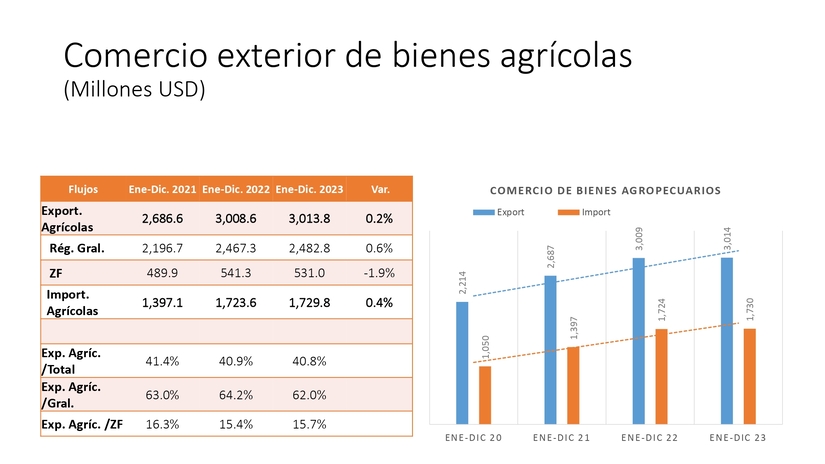 Comercio exterior de bienes agrícolas
(Millones USD)

| Flujos | Ene-Dic. 2021 | Ene-Dic. 2022 | Ene-Dic. 2023 | Var. |
|---|---|---|---|---|
| Export. Agrícolas | 2,686.6 | 3,008.6 | 3,013.8 | 0.2% |
| Rég. Gral. | 2,196.7 | 2,467.3 | 2,482.8 | 0.6% |
| ZF | 489.9 | 541.3 | 531.0 | -1.9% |
| Import. Agrícolas | 1,397.1 | 1,723.6 | 1,729.8 | 0.4% |
| | | | | |
| Exp. Agríc. /Total | 41.4% | 40.9% | 40.8% | |
| Exp. Agríc. /Gral. | 63.0% | 64.2% | 62.0% | |
| Exp. Agríc. /ZF | 16.3% | 15.4% | 15.7% | |

COMERCIO DE BIENES AGROPECUARIOS
Export Import

2,214 1,050 2,687 1,397 3,009 1,724 3,014 1,730

ENE-DIC 20 ENE-DIC 21 ENE-DIC 22 ENE-DIC 23